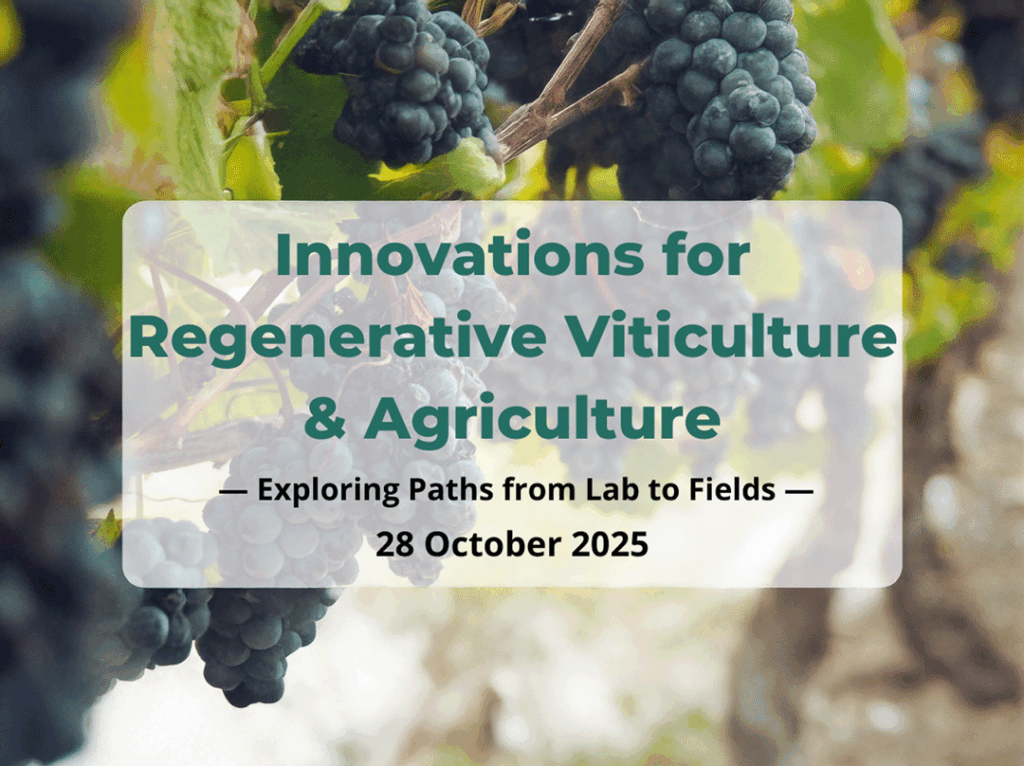 Innovations for Regenerative Viticulture & Agriculture

— Exploring Paths from Lab to Fields —

28 October 2025